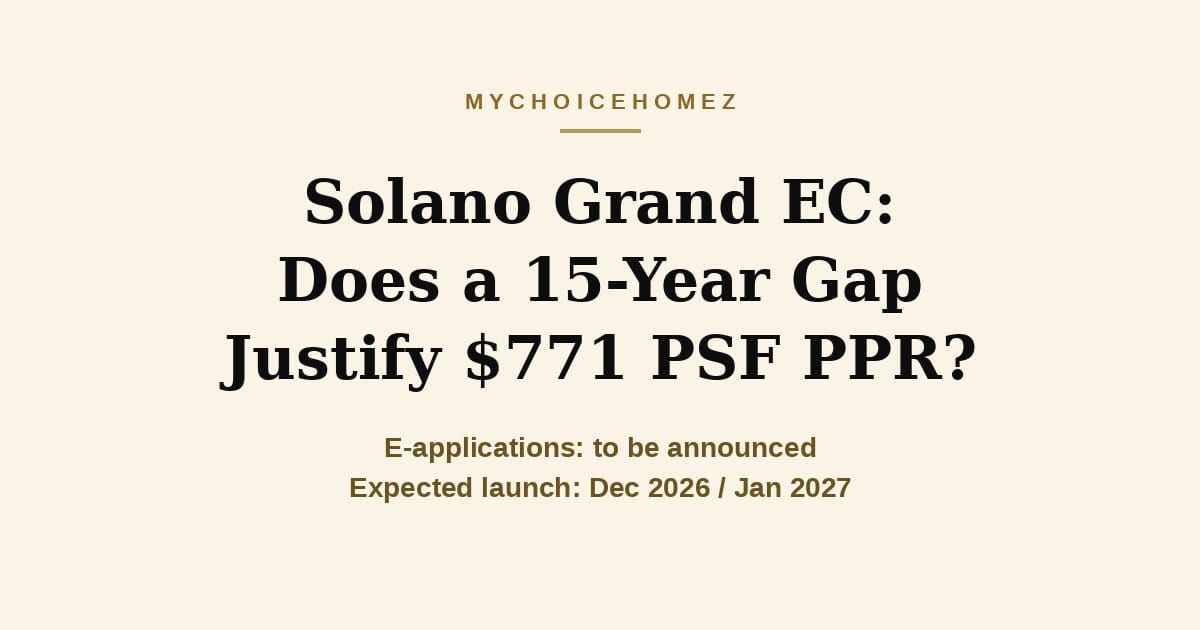 MYCHOICEHOMEZ

Solano Grand EC: Does a 15-Year Gap Justify $771 PSF PPR?

E-applications: to be announced
Expected launch: Dec 2026 / Jan 2027